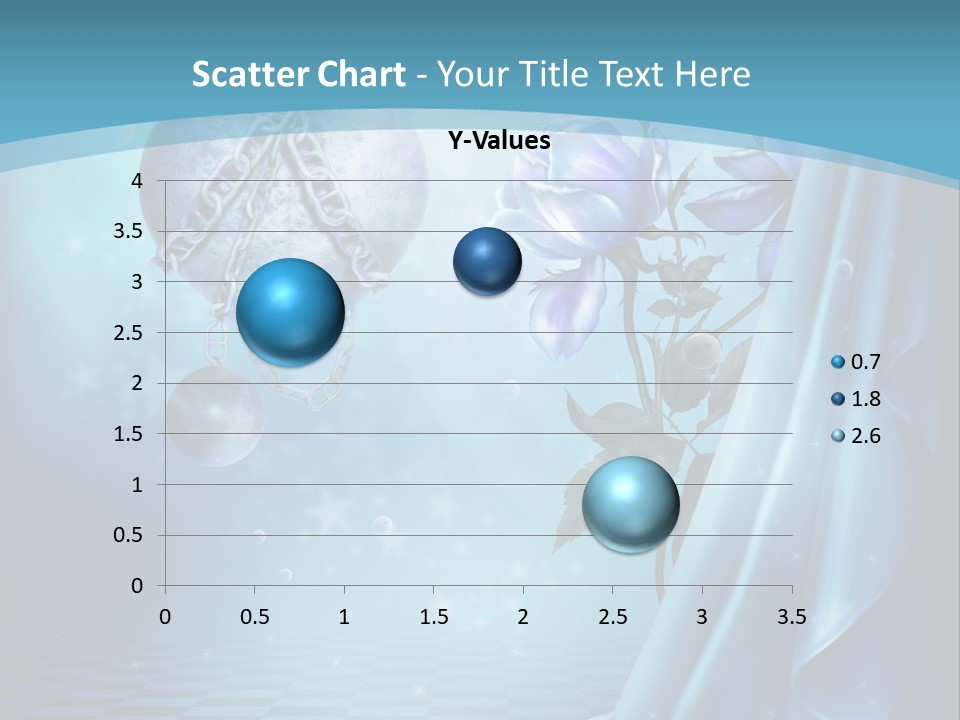 Scatter Chart - Your Title Text Here

Y-Values

4
3.5
3
2.5
2
1.5
1
0.5
0

0 0.5 1 1.5 2 2.5 3 3.5

0.7
1.8
2.6